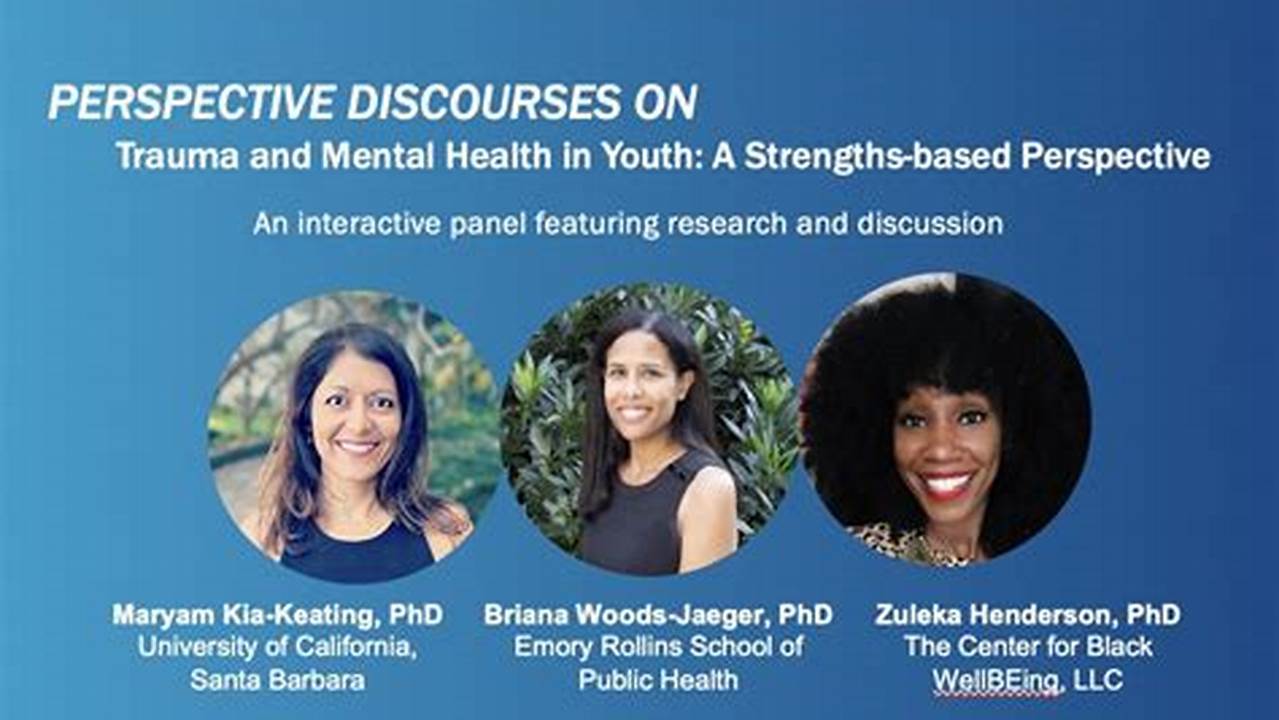 PERSPECTIVE DISCOURSES ON
Trauma and Mental Health in Youth: A Strengths-based Perspective

An interactive panel featuring research and discussion

Maryam Kia-Keating, PhD
University of California, Santa Barbara

Briana Woods-Jaeger, PhD
Emory Rollins School of Public Health

Zuleka Henderson, PhD
The Center for Black WellBEing, LLC